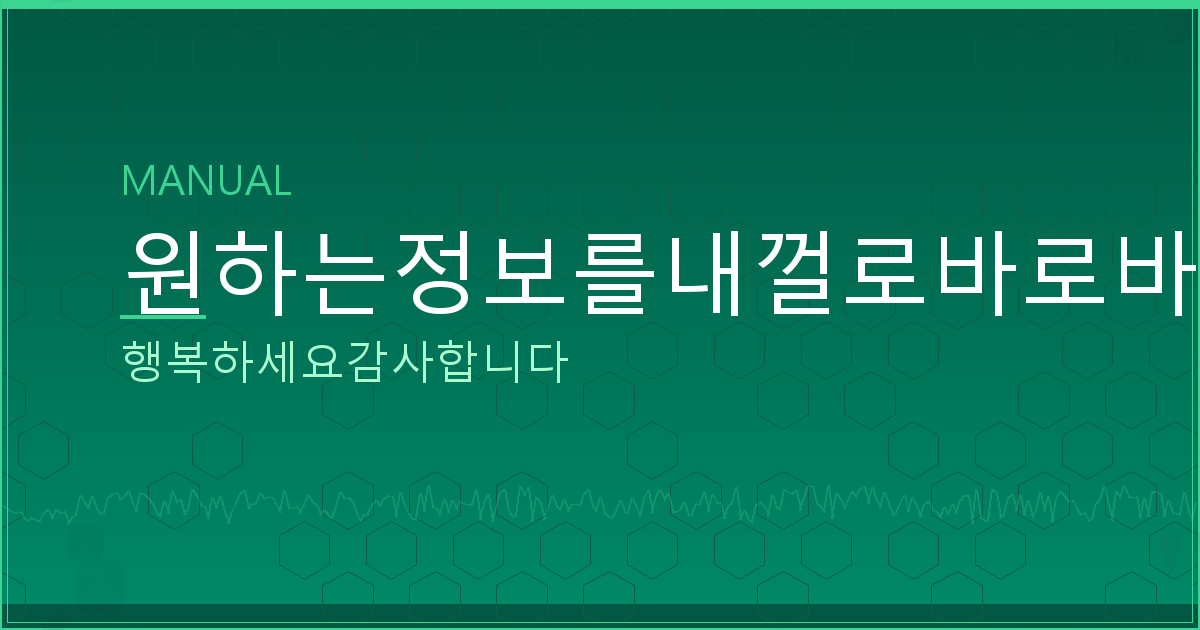 MANUAL

원하는정보를내껄로바로바

행복하세요감사합니다